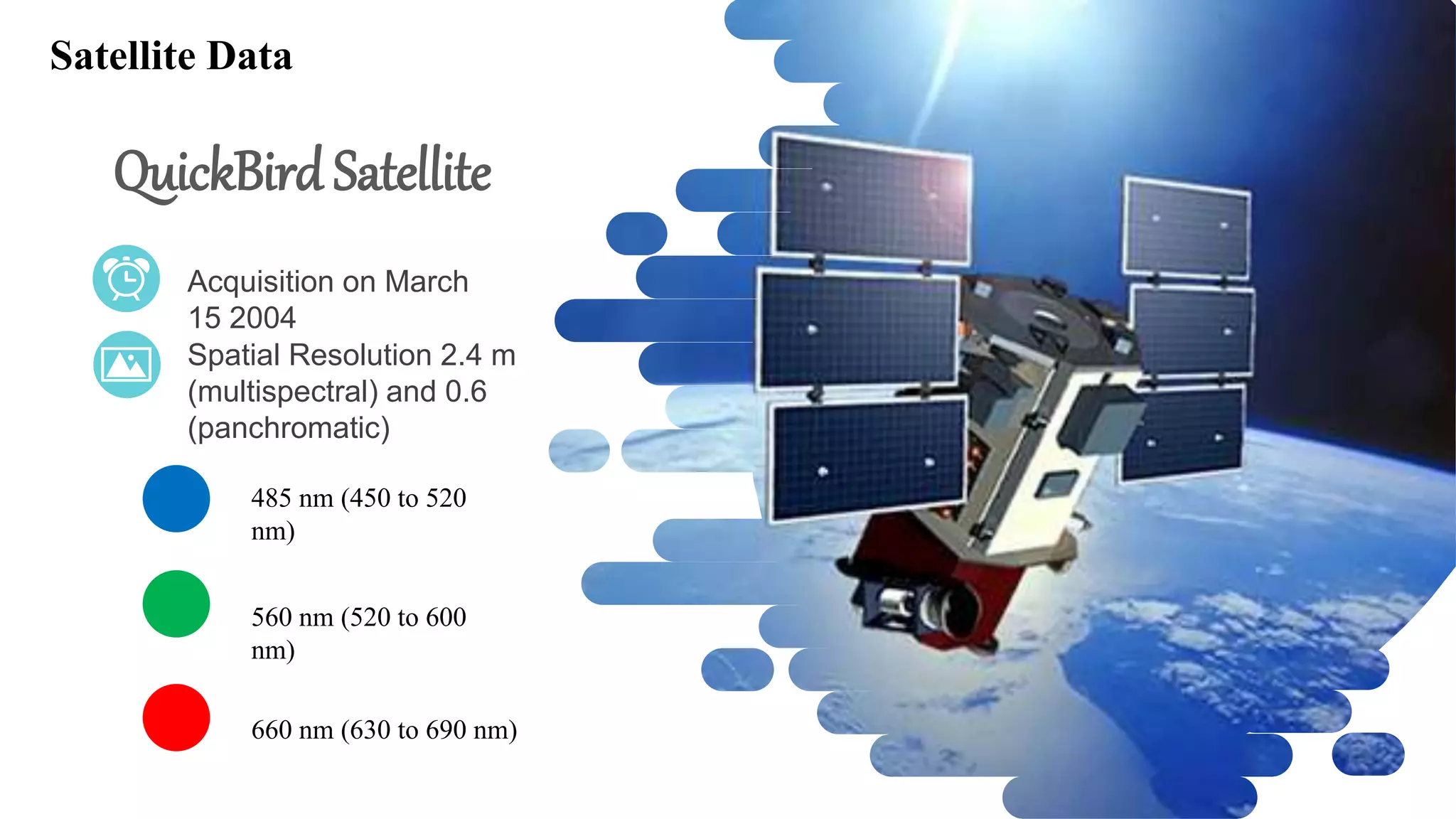 Satellite Data

QuickBird Satellite

Acquisition on March 15 2004

Spatial Resolution 2.4 m (multispectral) and 0.6 (panchromatic)

485 nm (450 to 520 nm)

560 nm (520 to 600 nm)

660 nm (630 to 690 nm)